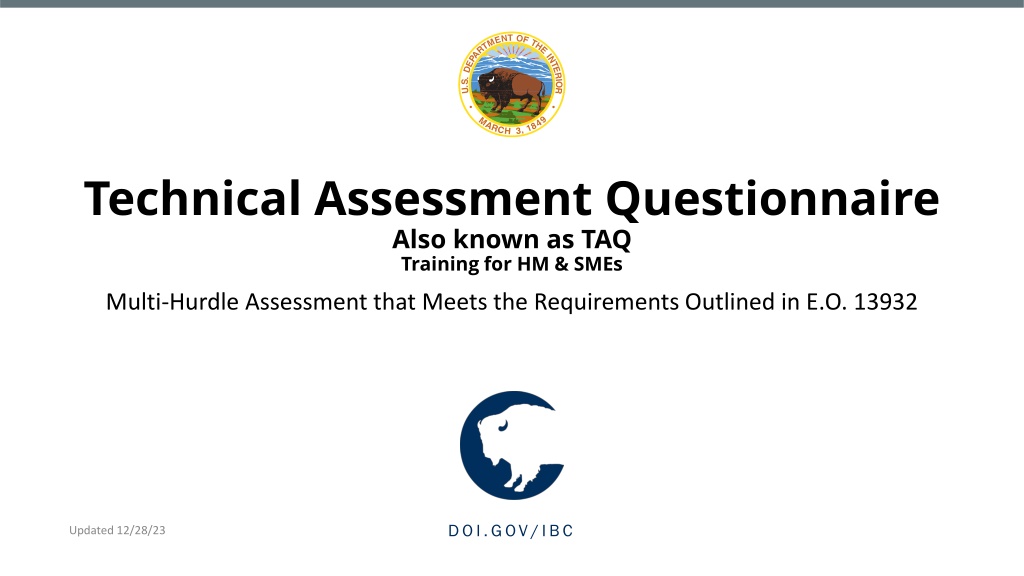 U.S. DEPARTMENT OF THE INTERIOR
MARCH 3, 1849

Technical Assessment Questionnaire
Also known as TAQ
Training for HM & SMEs

Multi-Hurdle Assessment that Meets the Requirements Outlined in E.O. 13932

Updated 12/28/23

DOI.GOV/IBC